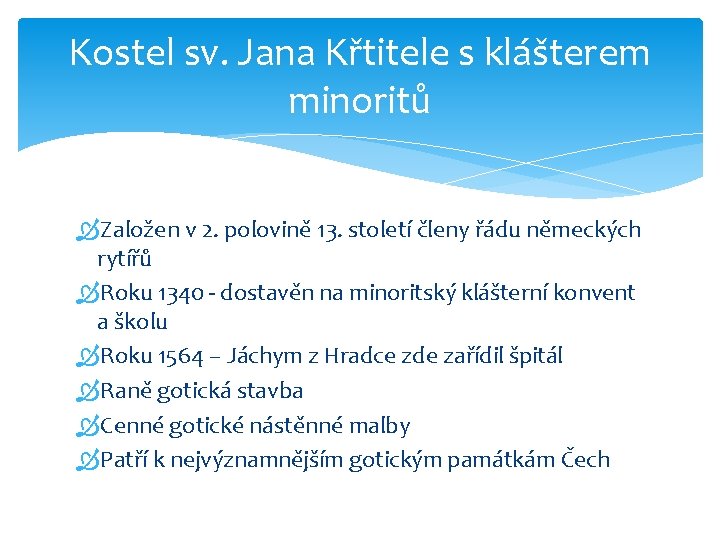 Kostel sv. Jana Křtitele s klášterem minoritů

Založen v 2. polovině 13. století členy řádu německých rytířů
Roku 1340 - dostavěn na minoritský klášterní konvent a školu
Roku 1564 – Jáchym z Hradce zde zařídil špitál
Raně gotická stavba
Cenné gotické nástěnné malby
Patří k nejvýznamnějším gotickým památkám Čech